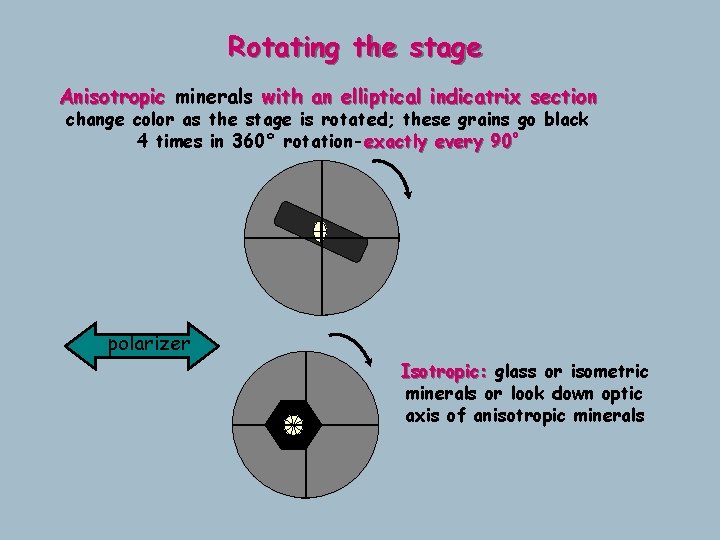 Rotating the stage

Anisotropic minerals with an elliptical indicatrix section change color as the stage is rotated; these grains go black 4 times in 360° rotation-exactly every 90°

polarizer

Isotropic: glass or isometric minerals or look down optic axis of anisotropic minerals